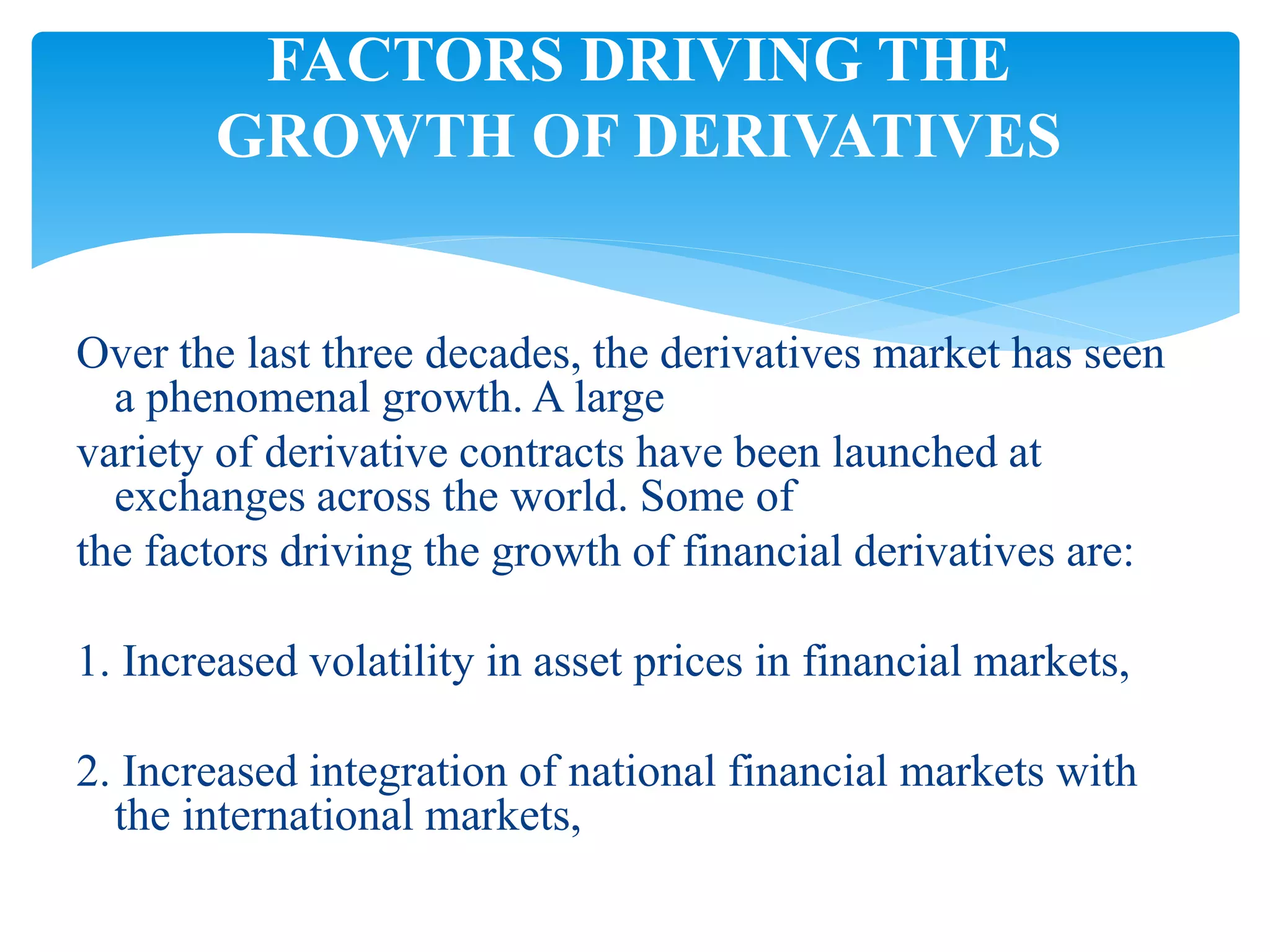 FACTORS DRIVING THE GROWTH OF DERIVATIVES

Over the last three decades, the derivatives market has seen a phenomenal growth. A large
variety of derivative contracts have been launched at exchanges across the world. Some of
the factors driving the growth of financial derivatives are:

1. Increased volatility in asset prices in financial markets,

2. Increased integration of national financial markets with the international markets,